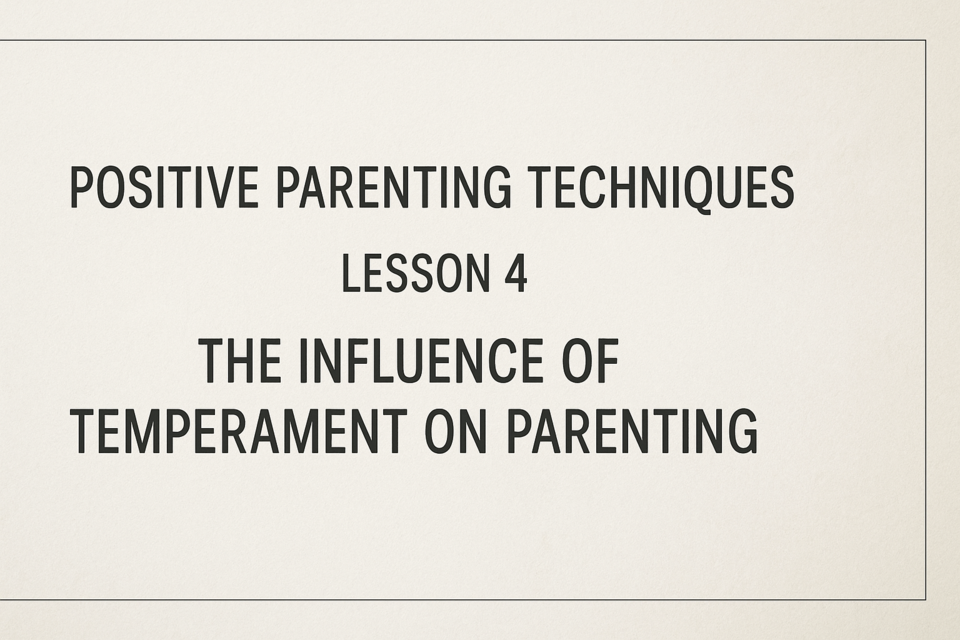 POSITIVE PARENTING TECHNIQUES

LESSON 4

THE INFLUENCE OF TEMPERAMENT ON PARENTING